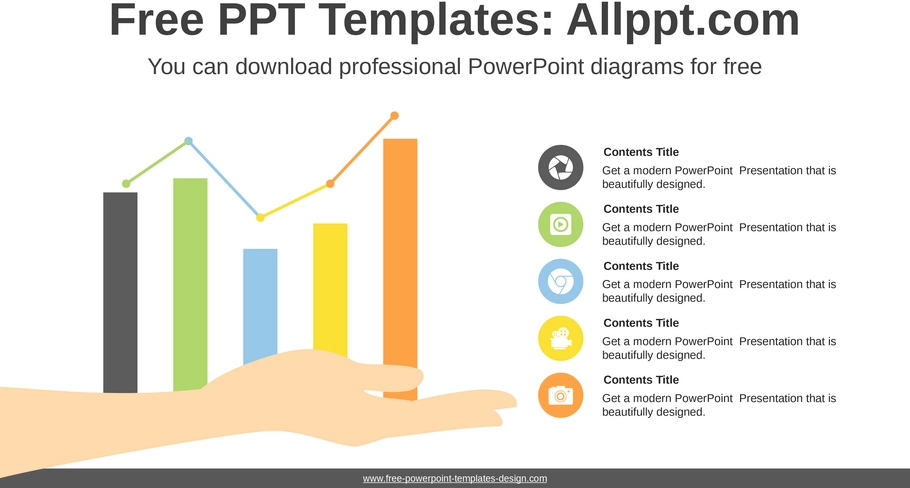 Free PPT Templates: Allppt.com

You can download professional PowerPoint diagrams for free

Contents Title
Get a modern PowerPoint Presentation that is beautifully designed.

Contents Title
Get a modern PowerPoint Presentation that is beautifully designed.

Contents Title
Get a modern PowerPoint Presentation that is beautifully designed.

Contents Title
Get a modern PowerPoint Presentation that is beautifully designed.

Contents Title
Get a modern PowerPoint Presentation that is beautifully designed.

www.free-powerpoint-templates-design.com